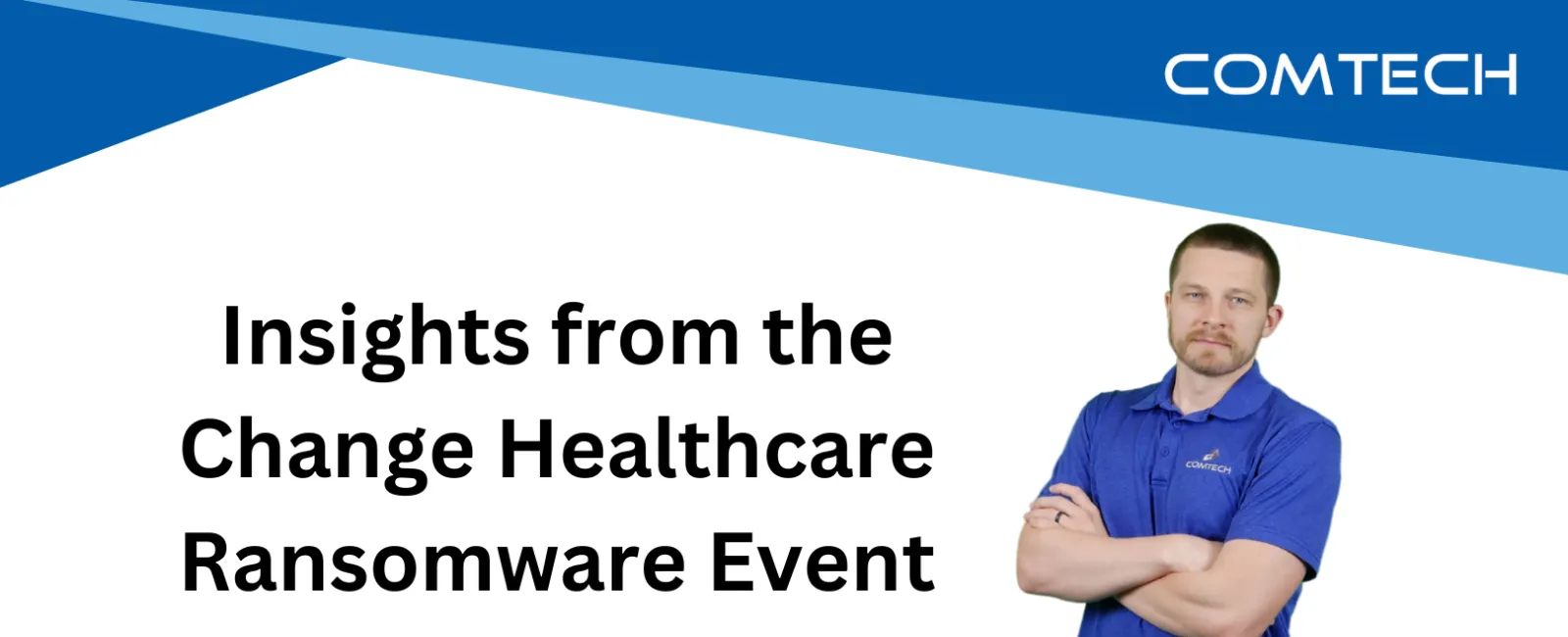 COMTECH

Insights from the Change Healthcare Ransomware Event

COMTECH